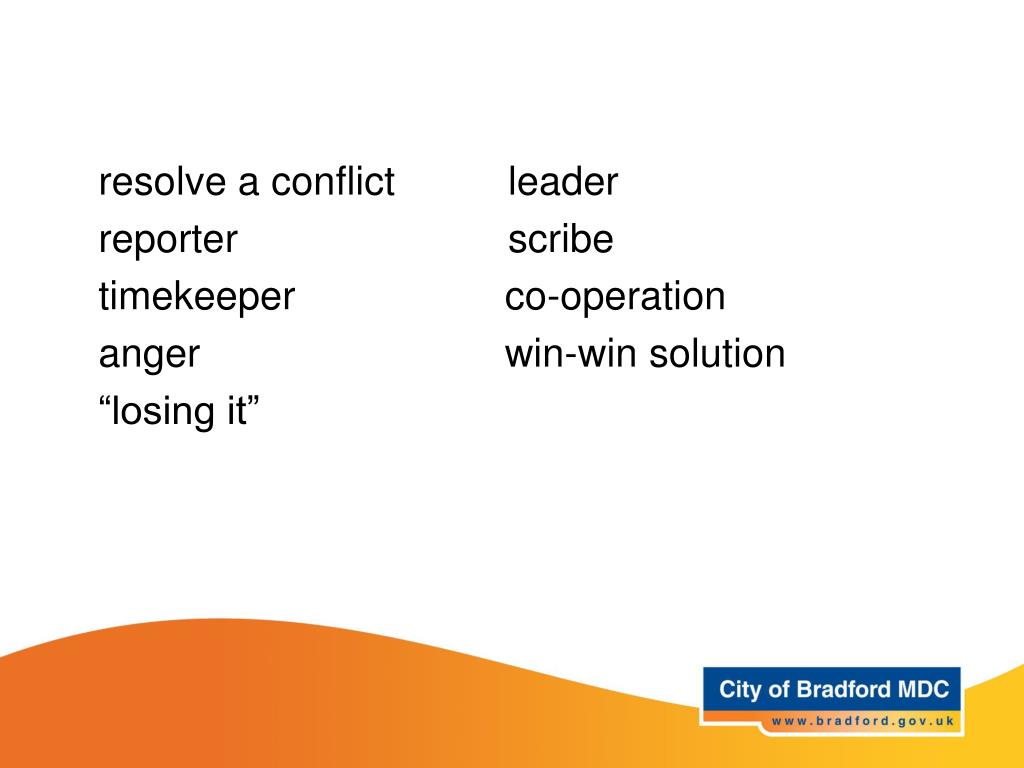 resolve a conflict
reporter
timekeeper
anger
“losing it”

leader
scribe
co-operation
win-win solution

City of Bradford MDC
www.bradford.gov.uk